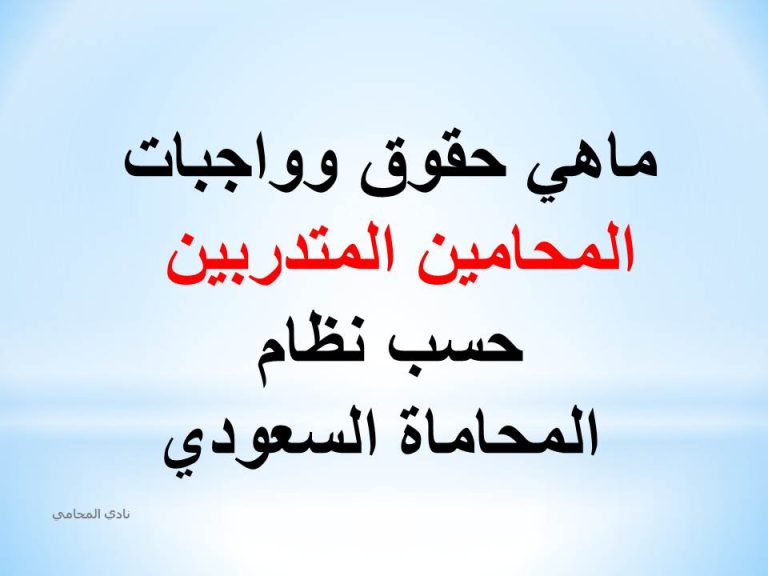 ماهي حقوق وواجبات
المحامين المتدربين
حسب نظام
المحاماة السعودي

نادي المحامي